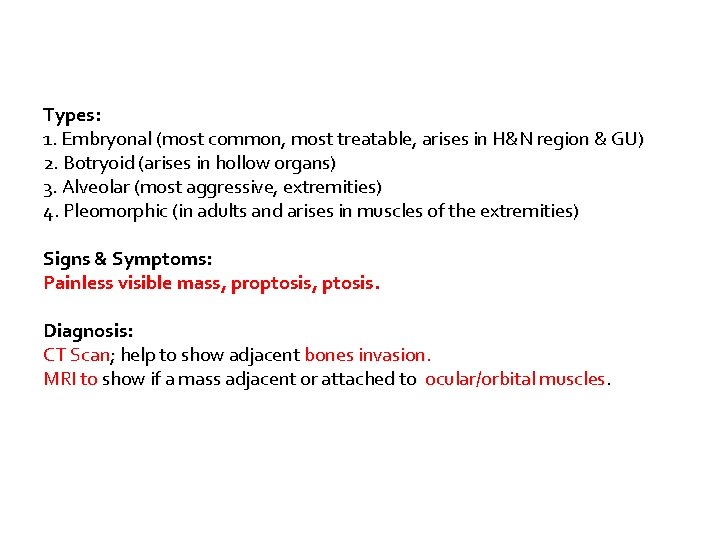 Types:
1. Embryonal (most common, most treatable, arises in H&N region & GU)
2. Botryoid (arises in hollow organs)
3. Alveolar (most aggressive, extremities)
4. Pleomorphic (in adults and arises in muscles of the extremities)

Signs & Symptoms:
Painless visible mass, proptosis, ptosis.

Diagnosis:
CT Scan; help to show adjacent bones invasion.
MRI to show if a mass adjacent or attached to ocular/orbital muscles.